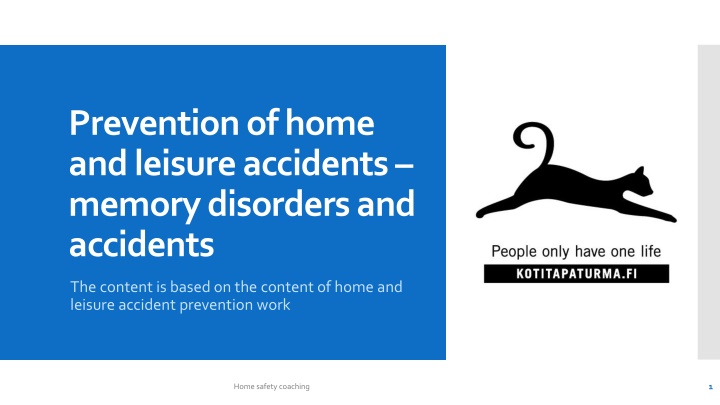 Prevention of home and leisure accidents – memory disorders and accidents

The content is based on the content of home and leisure accident prevention work

People only have one life

KOTITAPATURMA.FI

Home safety coaching

1